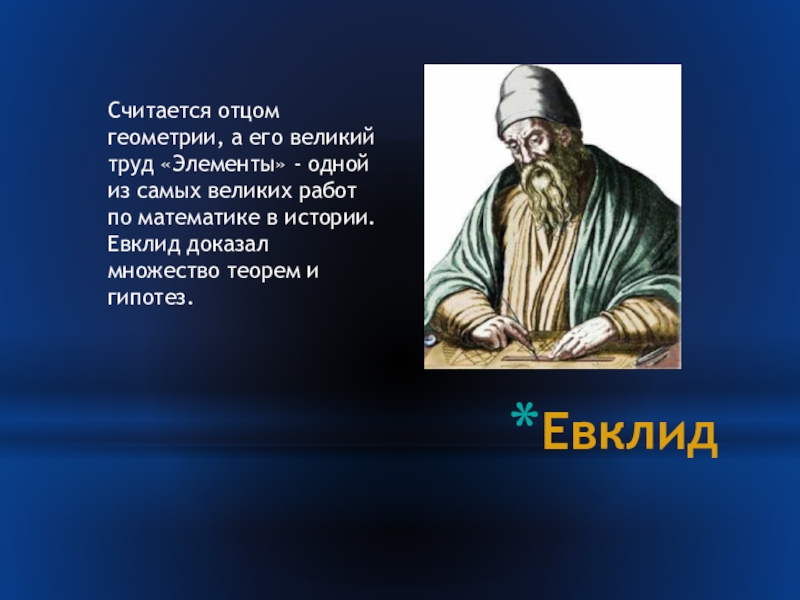 Считается отцом геометрии, а его великий труд «Элементы» - одной из самых великих работ по математике в истории. Евклид доказал множество теорем и гипотез.

*Евклид